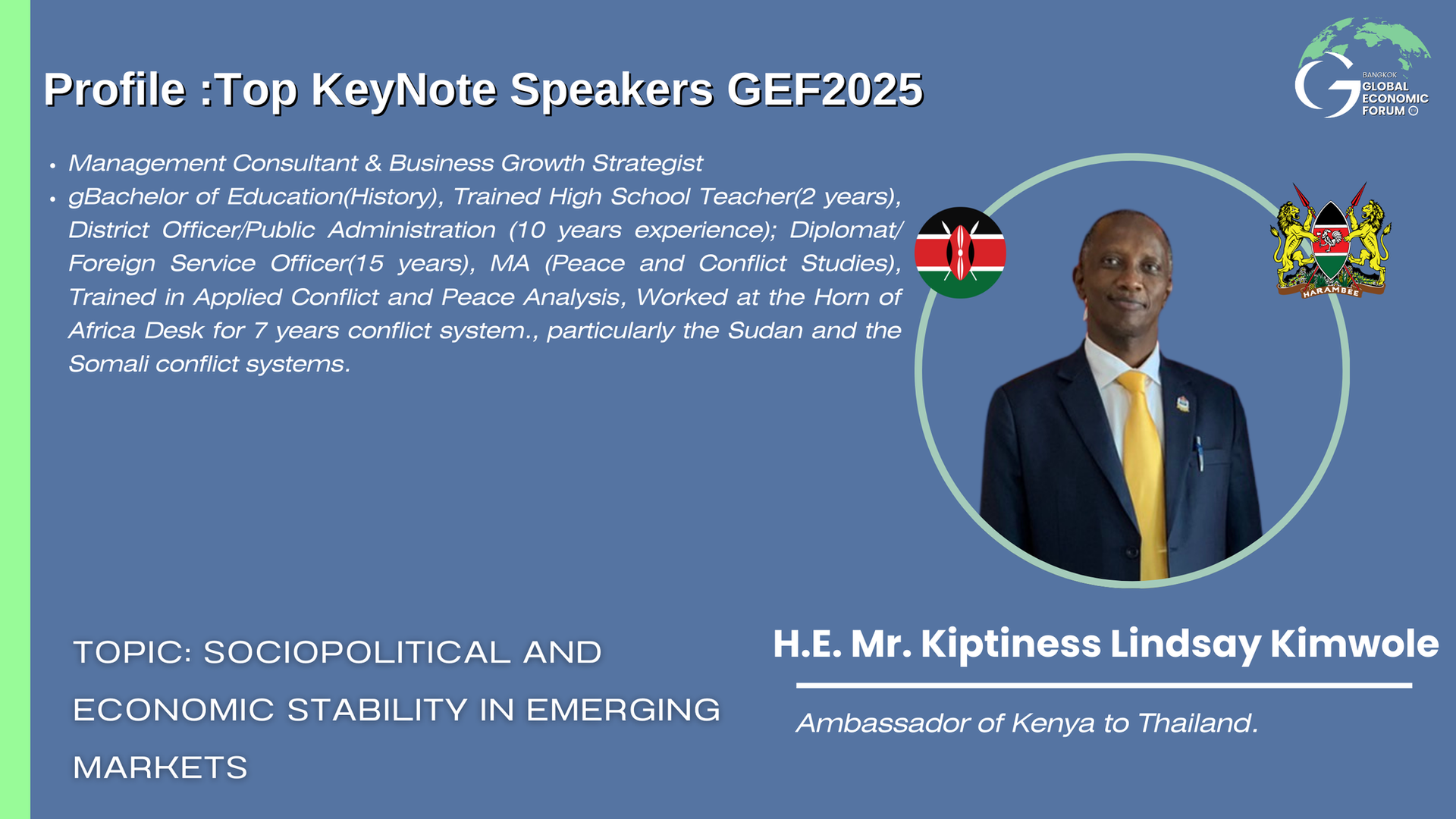 Profile :Top KeyNote Speakers GEF2025

BANGKOK GLOBAL ECONOMIC FORUM

- Management Consultant & Business Growth Strategist
- gBachelor of Education(History), Trained High School Teacher(2 years), District Officer/Public Administration (10 years experience); Diplomat/ Foreign Service Officer(15 years), MA (Peace and Conflict Studies), Trained in Applied Conflict and Peace Analysis, Worked at the Horn of Africa Desk for 7 years conflict system., particularly the Sudan and the Somali conflict systems.

HARAMBEE

TOPIC: SOCIOPOLITICAL AND ECONOMIC STABILITY IN EMERGING MARKETS

H.E. Mr. Kiptiness Lindsay Kimwole

Ambassador of Kenya to Thailand.